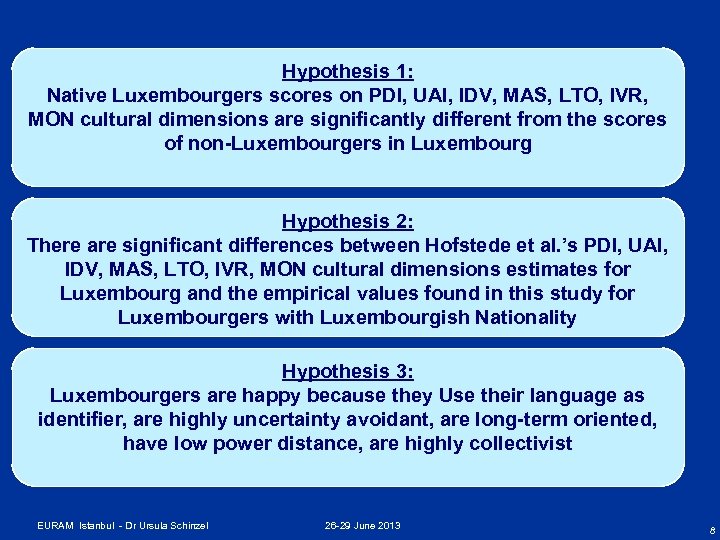 Hypothesis 1:
Native Luxembourgers scores on PDI, UAI, IDV, MAS, LTO, IVR, MON cultural dimensions are significantly different from the scores of non-Luxembourgers in Luxembourg

Hypothesis 2:
There are significant differences between Hofstede et al.'s PDI, UAI, IDV, MAS, LTO, IVR, MON cultural dimensions estimates for Luxembourg and the empirical values found in this study for Luxembourgers with Luxembourgish Nationality

Hypothesis 3:
Luxembourgers are happy because they Use their language as identifier, are highly uncertainty avoidant, are long-term oriented, have low power distance, are highly collectivist

EURAM Istanbul - Dr Ursula Schinzel 26-29 June 2013 8